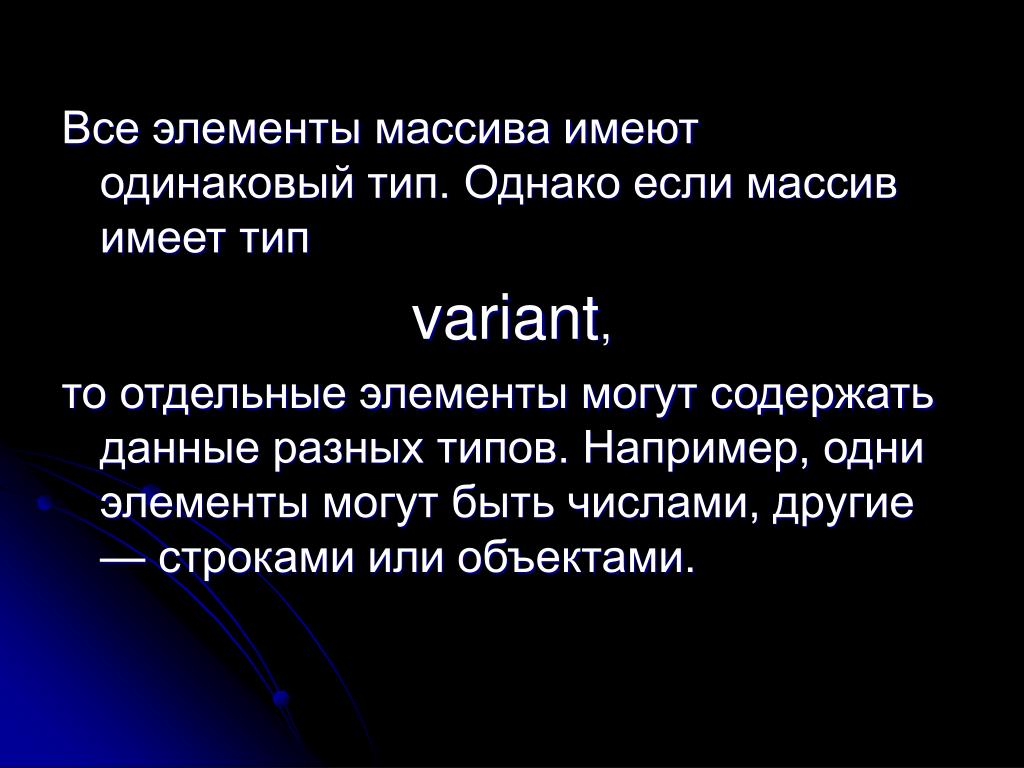 Все элементы массива имеют одинаковый тип. Однако если массив имеет тип

variant,

то отдельные элементы могут содержать данные разных типов. Например, одни элементы могут быть числами, другие — строками или объектами.